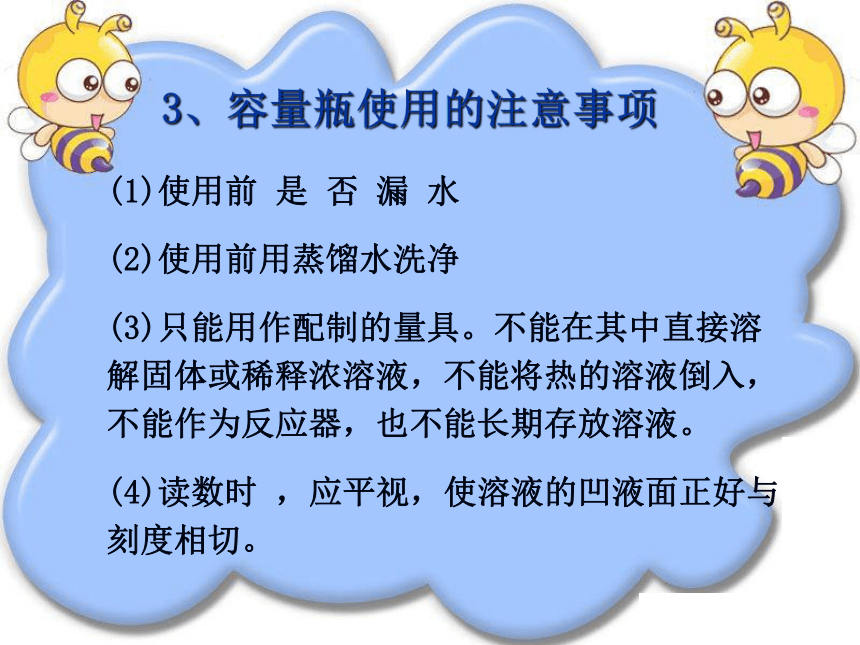 3、容量瓶使用的注意事项

(1)使用前 是 否 漏 水

(2)使用前用蒸馏水洗净

(3)只能用作配制的量具。不能在其中直接溶解固体或稀释浓溶液，不能将热的溶液倒入，不能作为反应器，也不能长期存放溶液。

(4)读数时 ，应平视，使溶液的凹液面正好与刻度相切。